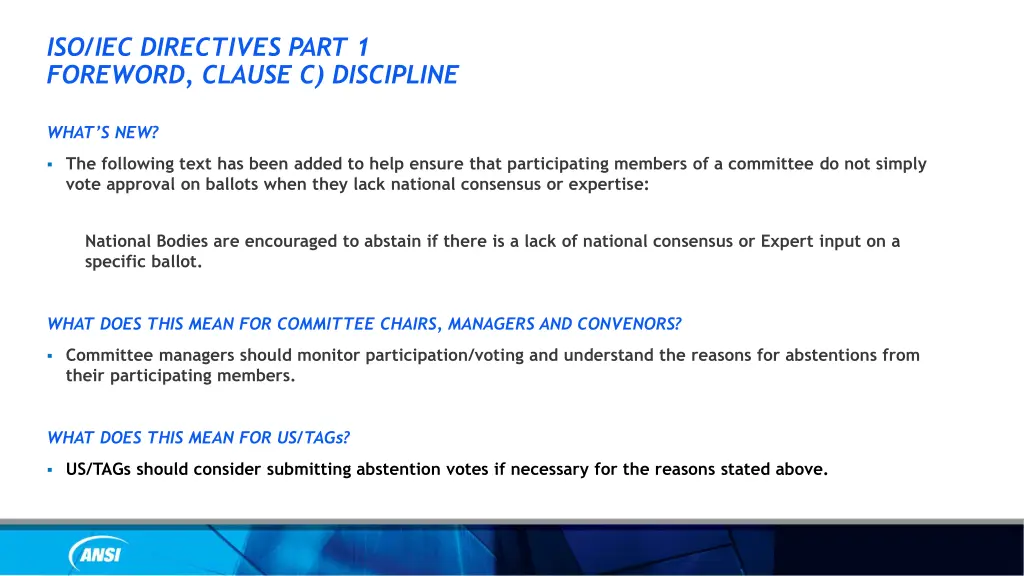 ISO/IEC DIRECTIVES PART 1
FOREWORD, CLAUSE C) DISCIPLINE

WHAT'S NEW?

▪ The following text has been added to help ensure that participating members of a committee do not simply vote approval on ballots when they lack national consensus or expertise:

National Bodies are encouraged to abstain if there is a lack of national consensus or Expert input on a specific ballot.

WHAT DOES THIS MEAN FOR COMMITTEE CHAIRS, MANAGERS AND CONVENORS?

▪ Committee managers should monitor participation/voting and understand the reasons for abstentions from their participating members.

WHAT DOES THIS MEAN FOR US/TAGs?

▪ US/TAGs should consider submitting abstention votes if necessary for the reasons stated above.

ANSI